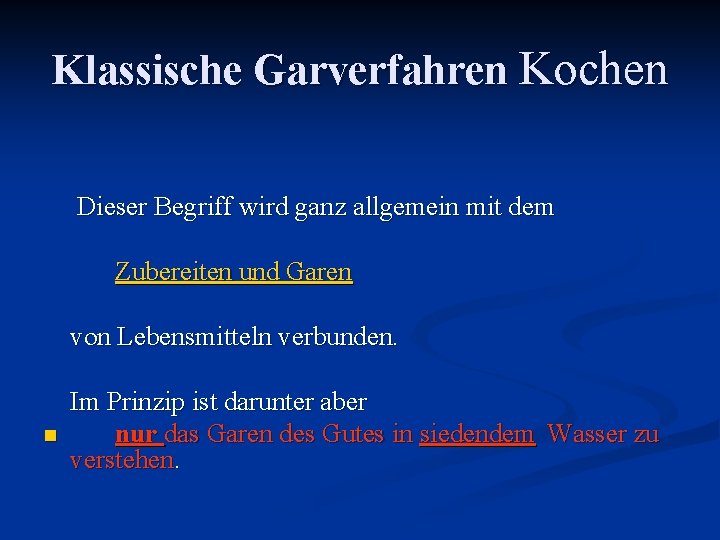 Klassische Garverfahren Kochen

Dieser Begriff wird ganz allgemein mit dem

Zubereiten und Garen

von Lebensmitteln verbunden.

Im Prinzip ist darunter aber

nur das Garen des Gutes in siedendem Wasser zu verstehen.